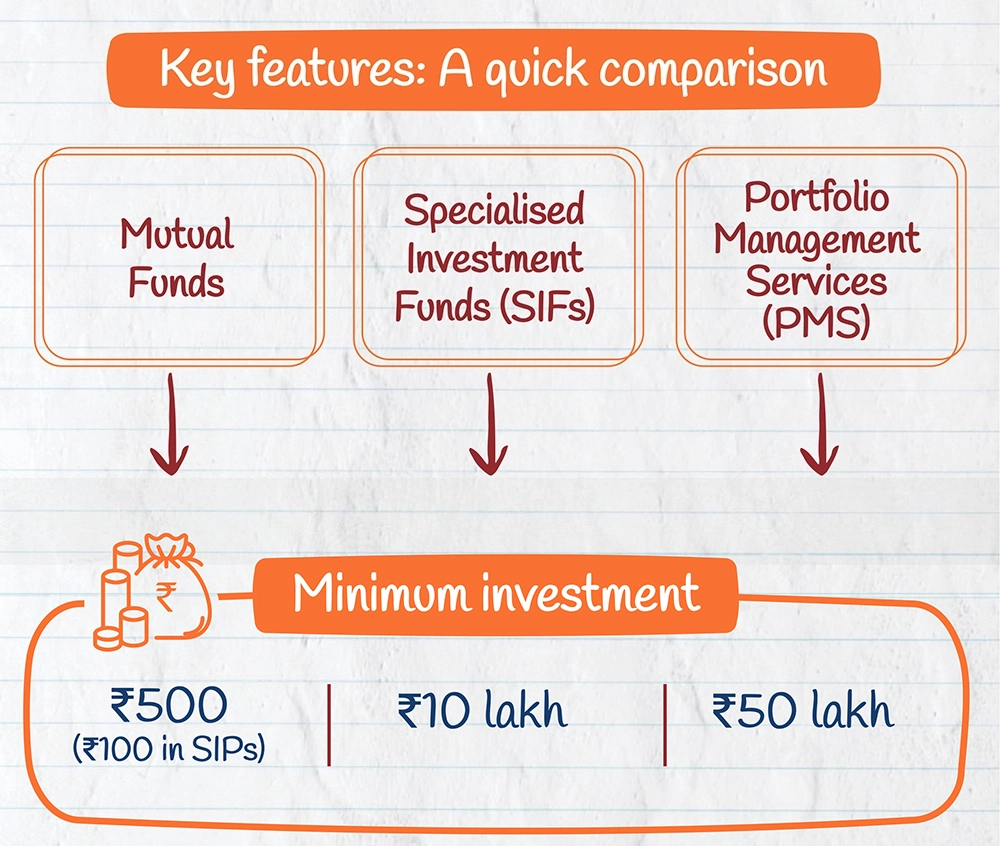 Key features: A quick comparison

Mutual Funds

Specialised Investment Funds (SIFs)

Portfolio Management Services (PMS)

₹

Minimum investment

₹500
(₹100 in SIPs)

₹10 lakh

₹50 lakh